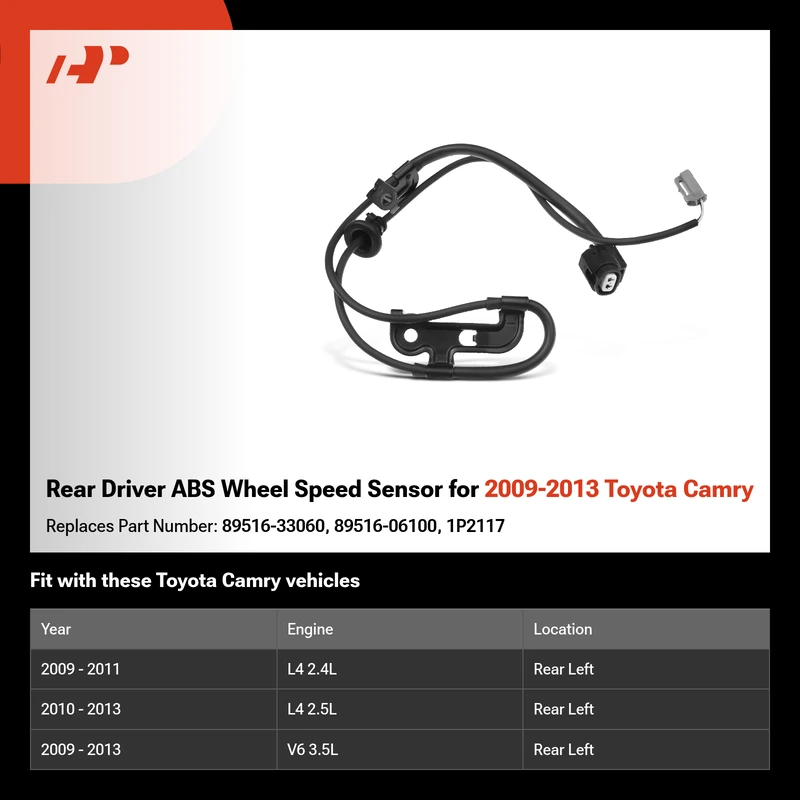 Rear Driver ABS Wheel Speed Sensor for 2009-2013 Toyota Camry

Replaces Part Number: 89516-33060, 89516-06100, 1P2117

Fit with these Toyota Camry vehicles

| Year | Engine | Location |
|---|---|---|
| 2009 - 2011 | L4 2.4L | Rear Left |
| 2010 - 2013 | L4 2.5L | Rear Left |
| 2009 - 2013 | V6 3.5L | Rear Left |